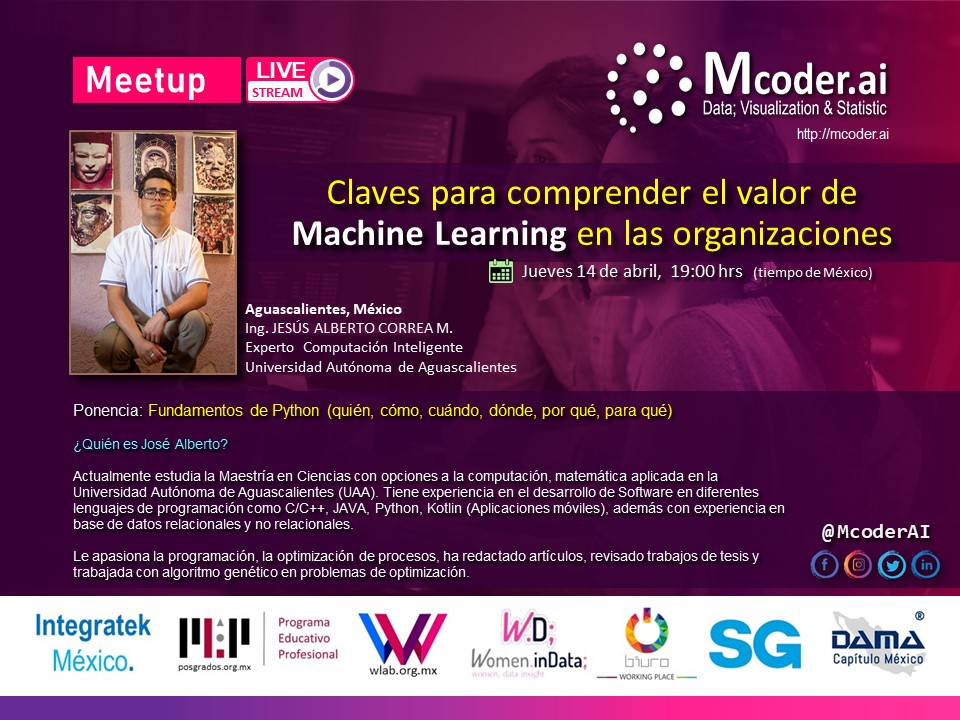 Meetup

LIVE STREAM

Mcoder.ai
Data; Visualization & Statistic
http://mcoder.ai

Claves para comprender el valor de Machine Learning en las organizaciones

Jueves 14 de abril, 19:00 hrs (tiempo de México)

Aguascalientes, México
Ing. JESÚS ALBERTO CORREA M.
Experto Computación Inteligente
Universidad Autónoma de Aguascalientes

Ponencia: Fundamentos de Python (quién, cómo, cuándo, dónde, por qué, para qué)

¿Quién es José Alberto?

Actualmente estudia la Maestría en Ciencias con opciones a la computación, matemática aplicada en la Universidad Autónoma de Aguascalientes (UAA). Tiene experiencia en el desarrollo de Software en diferentes lenguajes de programación como C/C++, JAVA, Python, Kotlin (Aplicaciones móviles), además con experiencia en base de datos relacionales y no relacionales.

Le apasiona la programación, la optimización de procesos, ha redactado artículos, revisado trabajos de tesis y trabajada con algoritmo genético en problemas de optimización.

@McoderAI

Integratek México.

posgrados.org.mx

Programa Educativo Profesional

wlab.org.mx

W.D; Women.inData; women, data insight

biuro WORKING PLACE

SG

DAMA Capítulo México